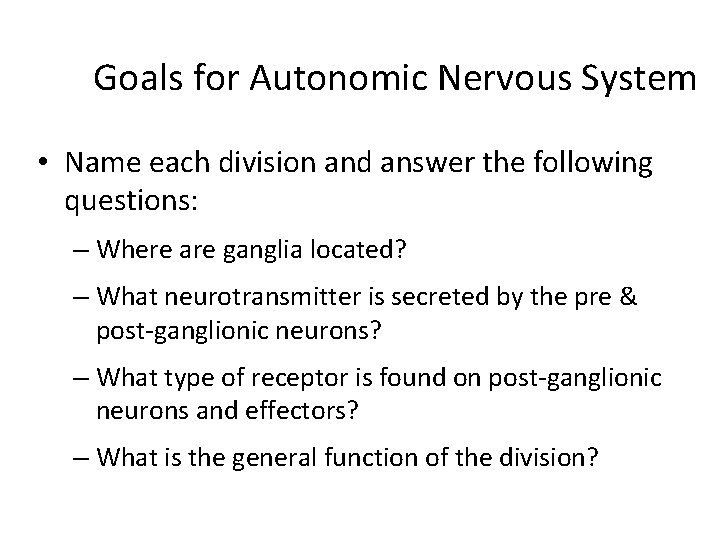 Goals for Autonomic Nervous System

• Name each division and answer the following questions:

– Where are ganglia located?

– What neurotransmitter is secreted by the pre & post-ganglionic neurons?

– What type of receptor is found on post-ganglionic neurons and effectors?

– What is the general function of the division?